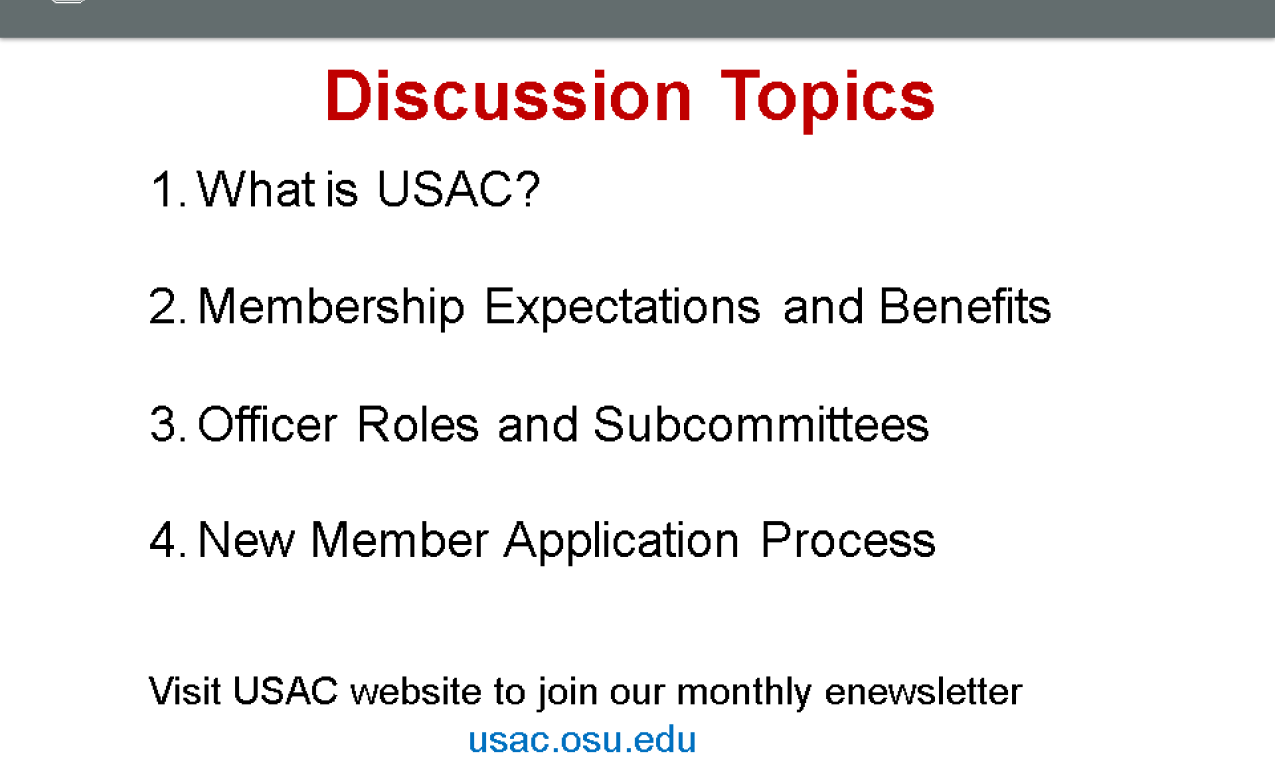 Discussion Topics

1. What is USAC?

2. Membership Expectations and Benefits

3. Officer Roles and Subcommittees

4. New Member Application Process

Visit USAC website to join our monthly enewsletter
usac.osu.edu